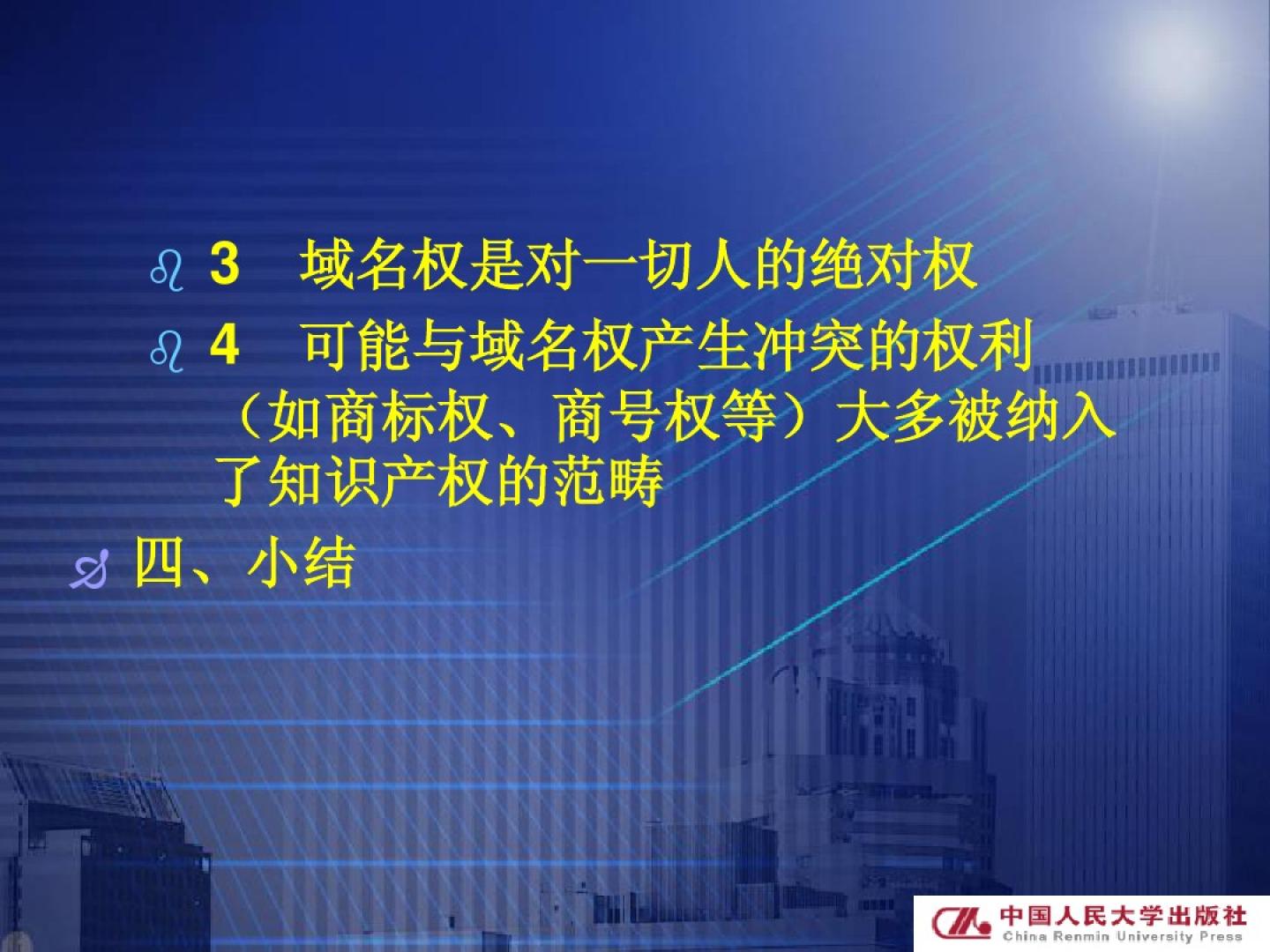 3　域名权是对一切人的绝对权

4　可能与域名权产生冲突的权利（如商标权、商号权等）大多被纳入了知识产权的范畴

四、小结

中国人民大学出版社
China Renmin University Press